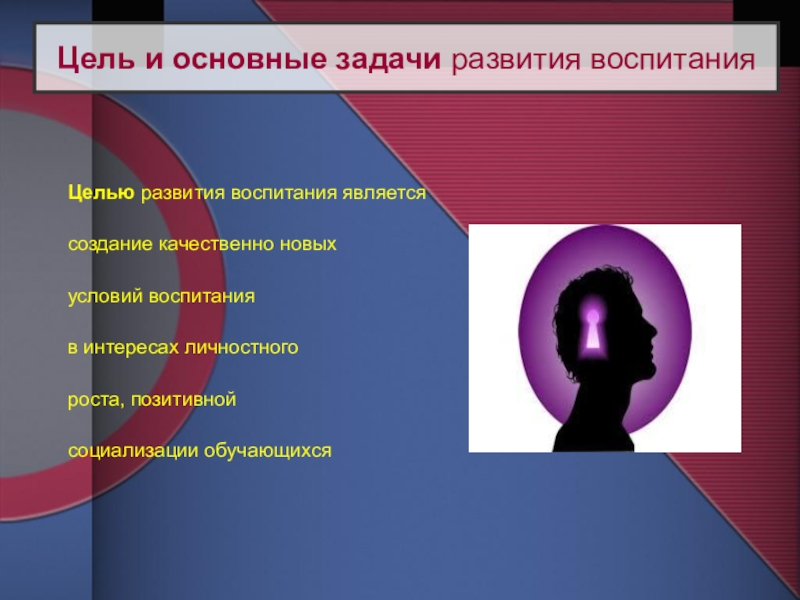 Цель и основные задачи развития воспитания

Целью развития воспитания является создание качественно новых условий воспитания в интересах личностного роста, позитивной социализации обучающихся